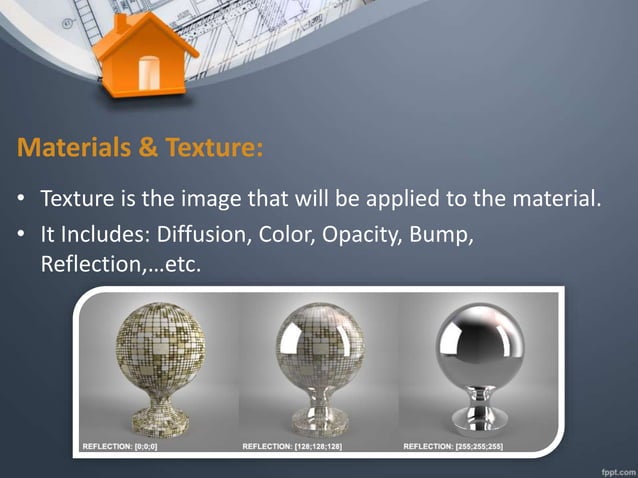 Materials & Texture:

• Texture is the image that will be applied to the material.

• It Includes: Diffusion, Color, Opacity, Bump, Reflection,…etc.

REFLECTION: [0;0;0]
REFLECTION: [128;128;128]
REFLECTION: [255;255;255]

fppt.com